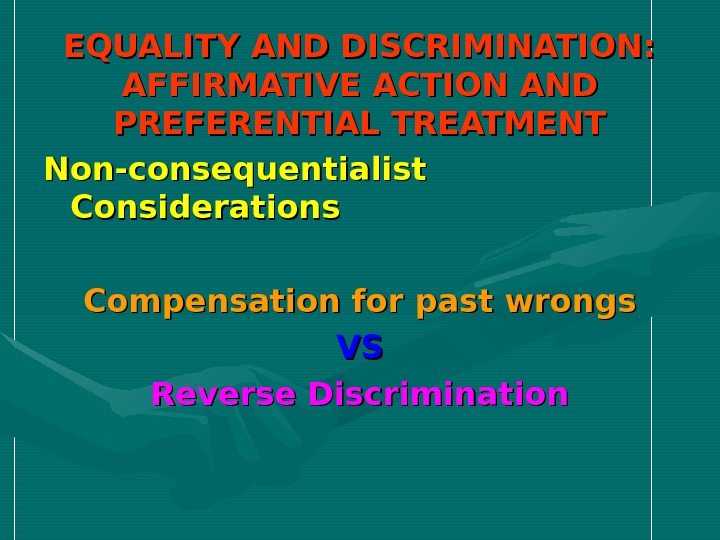 EQUALITY AND DISCRIMINATION: AFFIRMATIVE ACTION AND PREFERENTIAL TREATMENT

Non-consequentialist Considerations

Compensation for past wrongs

VS

Reverse Discrimination